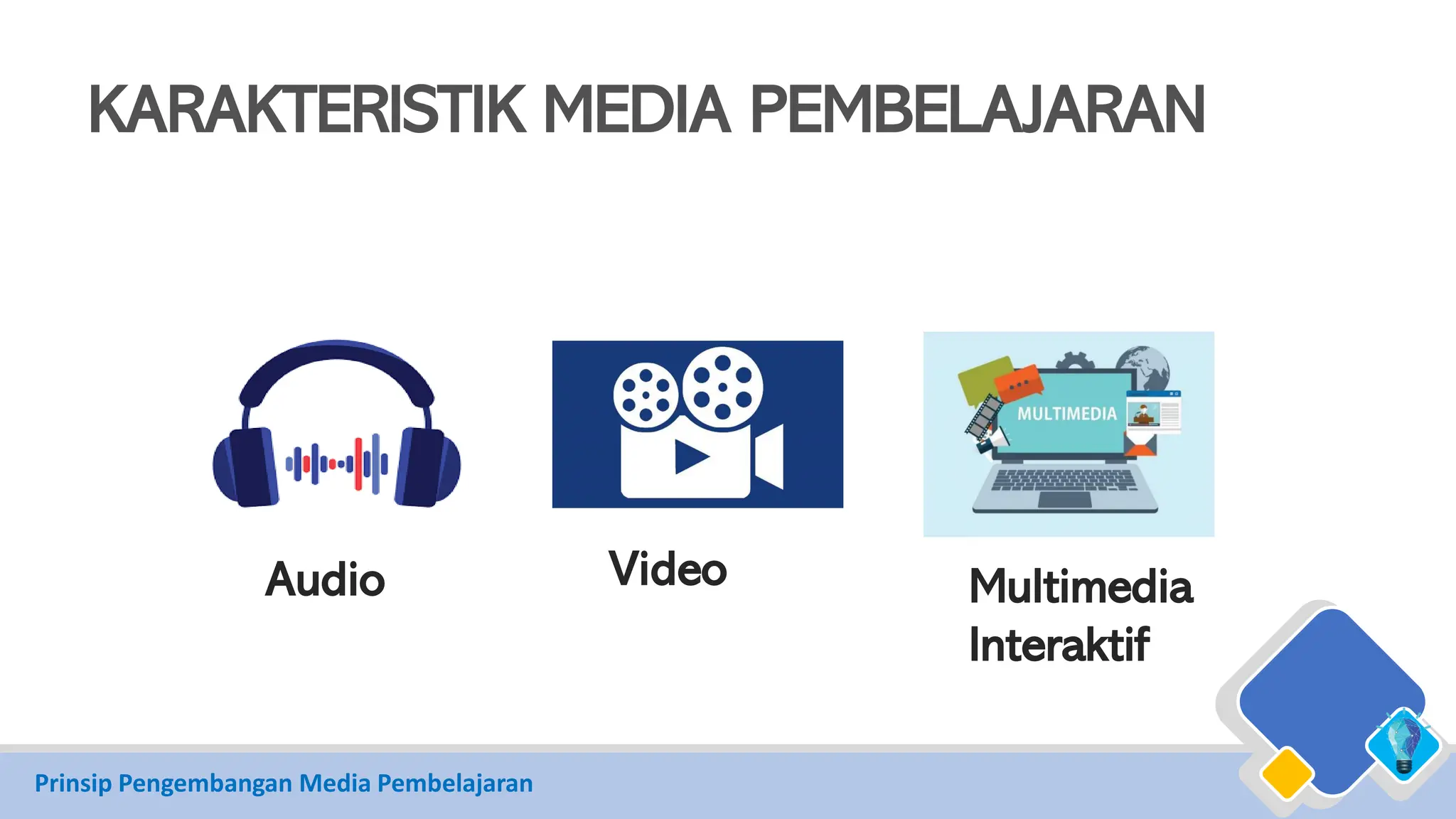 KARAKTERISTIK MEDIA PEMBELAJARAN

MULTIMEDIA

Audio

Video

Multimedia Interaktif

Prinsip Pengembangan Media Pembelajaran